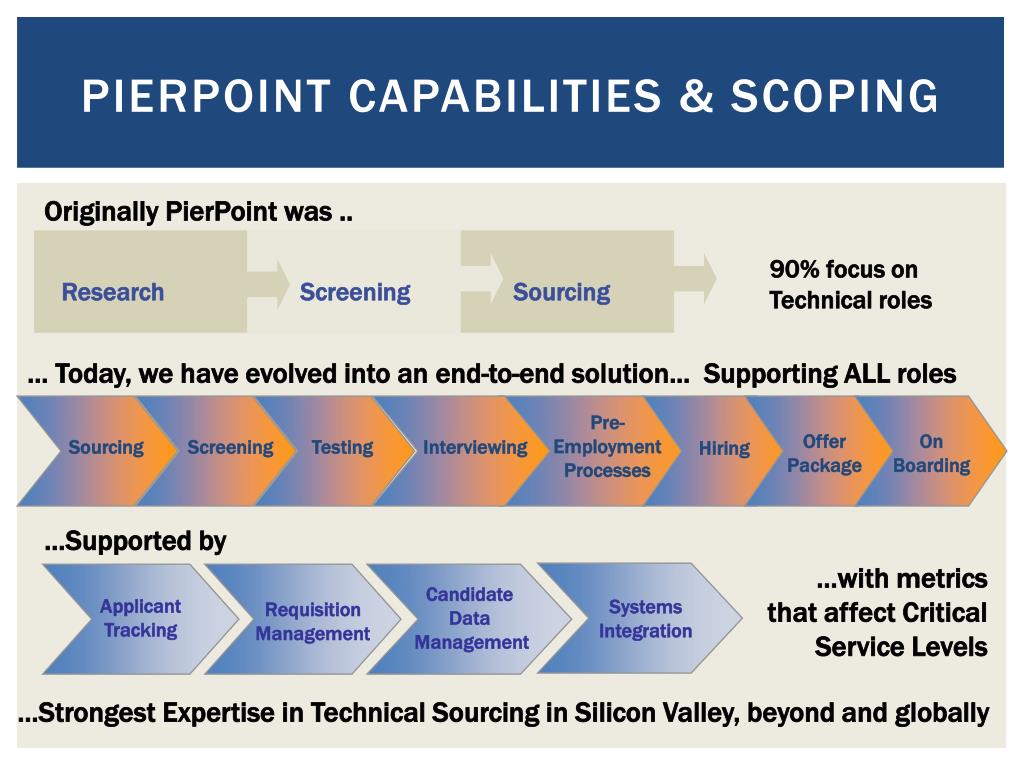 PIERPOINT CAPABILITIES & SCOPING

Originally PierPoint was ..

Research

Screening

Sourcing

90% focus on Technical roles

... Today, we have evolved into an end-to-end solution... Supporting ALL roles

Sourcing

Screening

Testing

Interviewing

Pre-Employment Processes

Hiring

Offer Package

On Boarding

...Supported by

Applicant Tracking

Requisition Management

Candidate Data Management

Systems Integration

...with metrics that affect Critical Service Levels

...Strongest Expertise in Technical Sourcing in Silicon Valley, beyond and globally